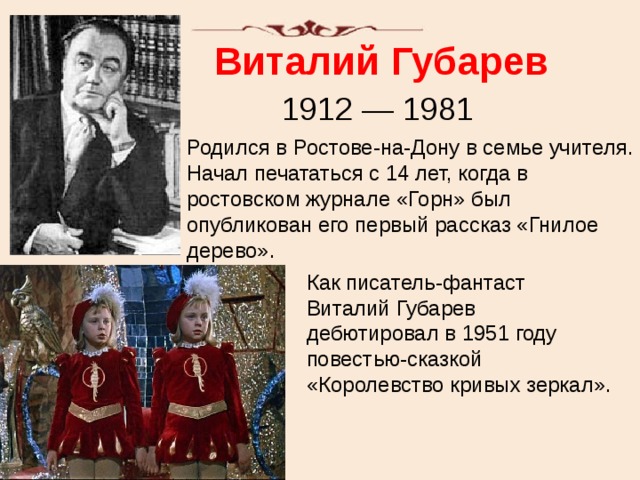 Виталий Губарев

1912 — 1981

Родился в Ростове-на-Дону в семье учителя. Начал печататься с 14 лет, когда в ростовском журнале «Горн» был опубликован его первый рассказ «Гнилое дерево».

Как писатель-фантаст Виталий Губарев дебютировал в 1951 году повестью-сказкой «Королевство кривых зеркал».